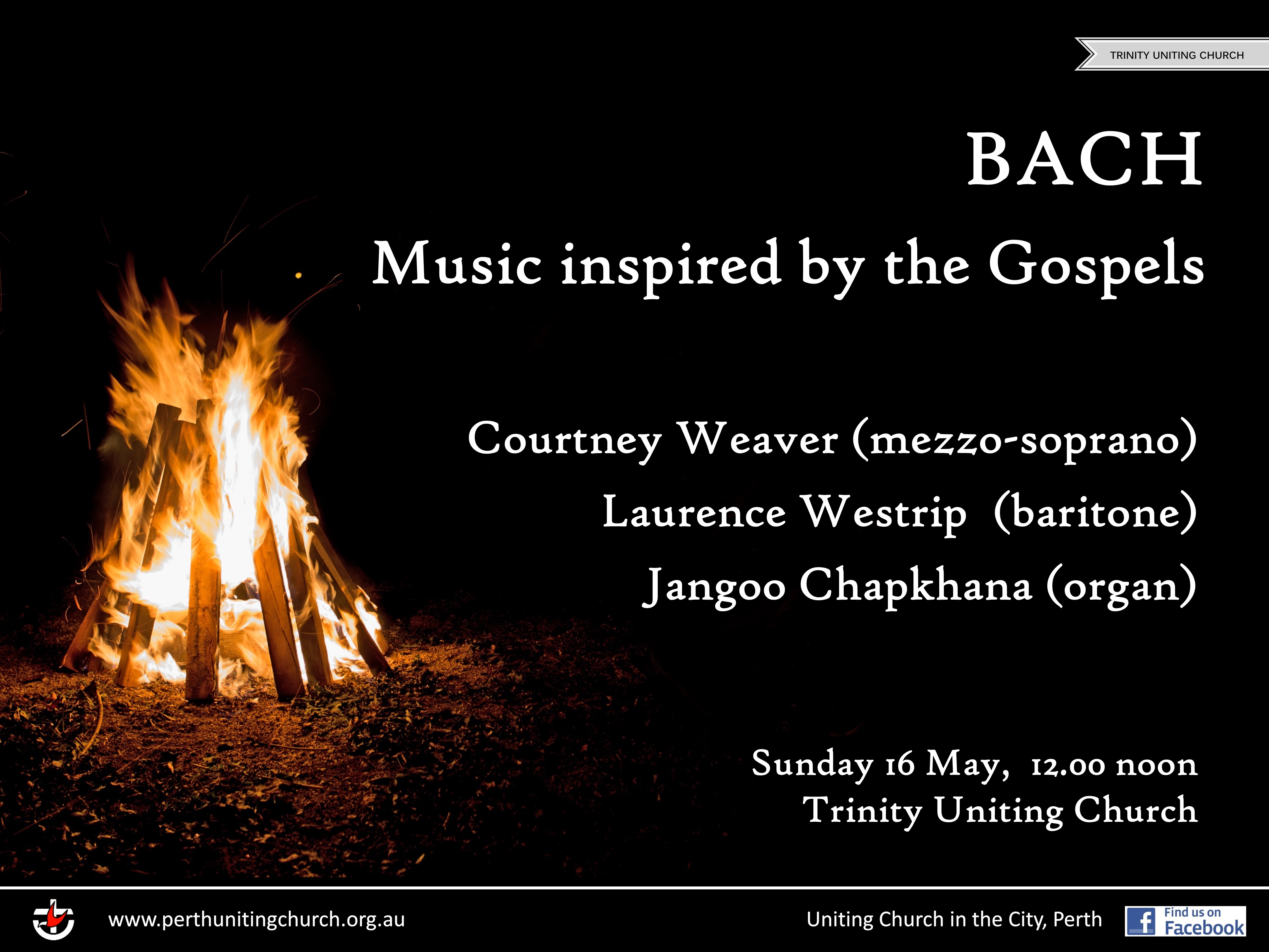 TRINITY UNITING CHURCH

BACH

Music inspired by the Gospels

Courtney Weaver (mezzo-soprano)
Laurence Westrip (baritone)
Jangoo Chapkhana (organ)

Sunday 16 May, 12.00 noon
Trinity Uniting Church

www.perthunitingchurch.org.au

Uniting Church in the City, Perth

Find us on Facebook